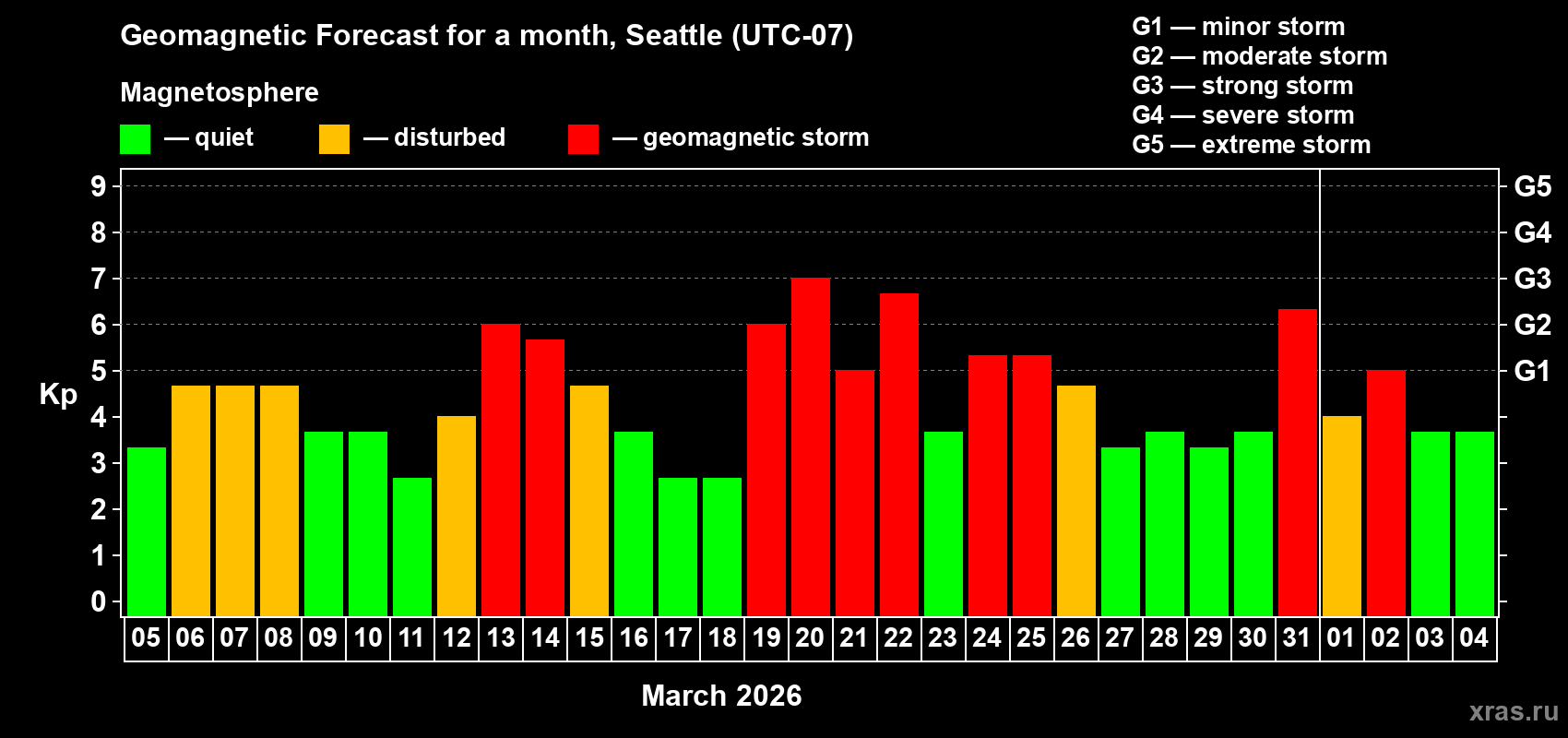 Geomagnetic Forecast for a month, Seattle (UTC-07)

Magnetosphere

— quiet — disturbed — geomagnetic storm

G1 — minor storm
G2 — moderate storm
G3 — strong storm
G4 — severe storm
G5 — extreme storm

Kp

9
8
7
6
5
4
3
2
1
0

G5
G4
G3
G2
G1

05 06 07 08 09 10 11 12 13 14 15 16 17 18 19 20 21 22 23 24 25 26 27 28 29 30 31 01 02 03 04

March 2026

xras.ru